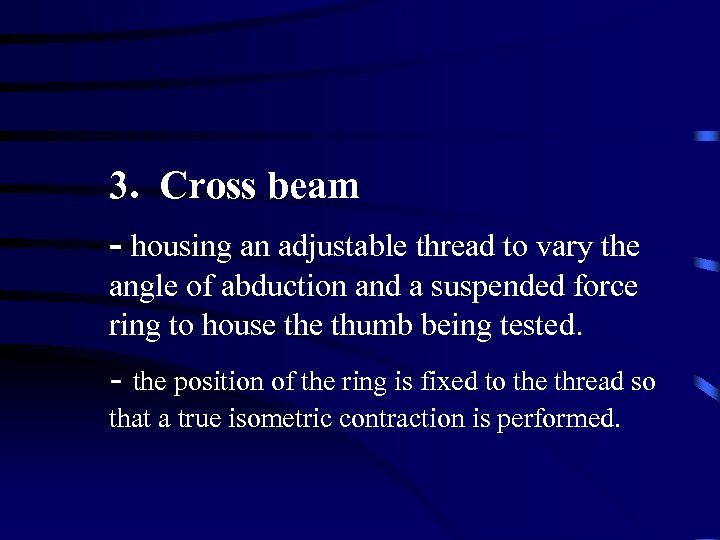 3. Cross beam

- housing an adjustable thread to vary the angle of abduction and a suspended force ring to house the thumb being tested.

- the position of the ring is fixed to the thread so that a true isometric contraction is performed.